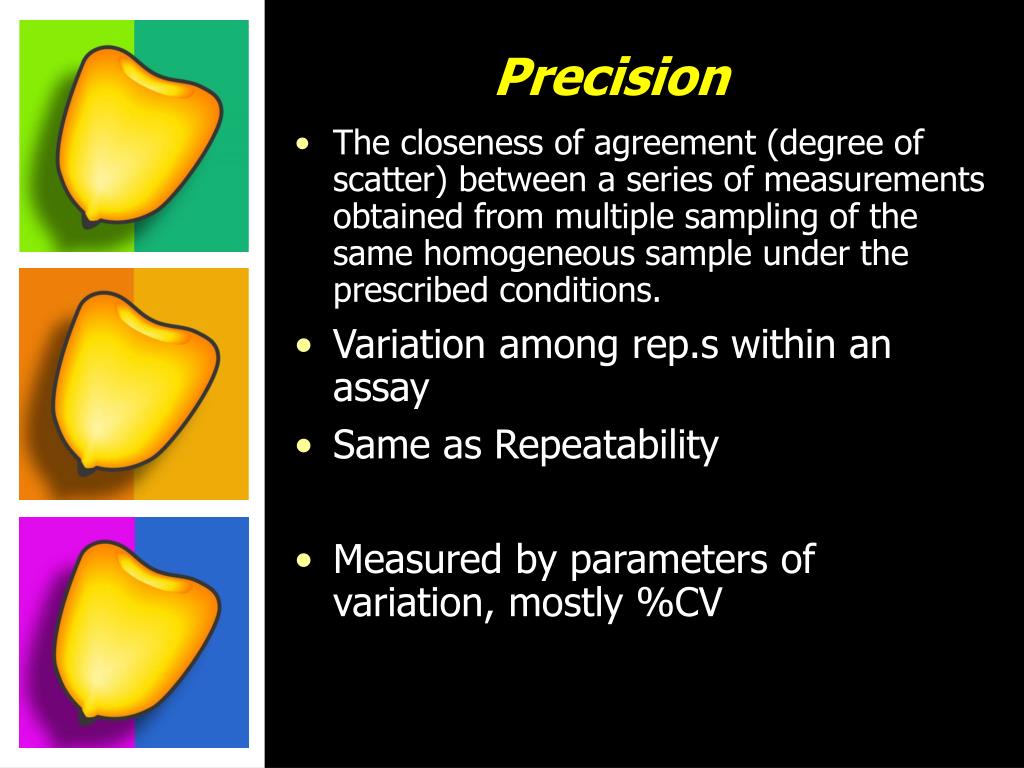 Precision

• The closeness of agreement (degree of scatter) between a series of measurements obtained from multiple sampling of the same homogeneous sample under the prescribed conditions.

• Variation among rep.s within an assay

• Same as Repeatability

• Measured by parameters of variation, mostly %CV